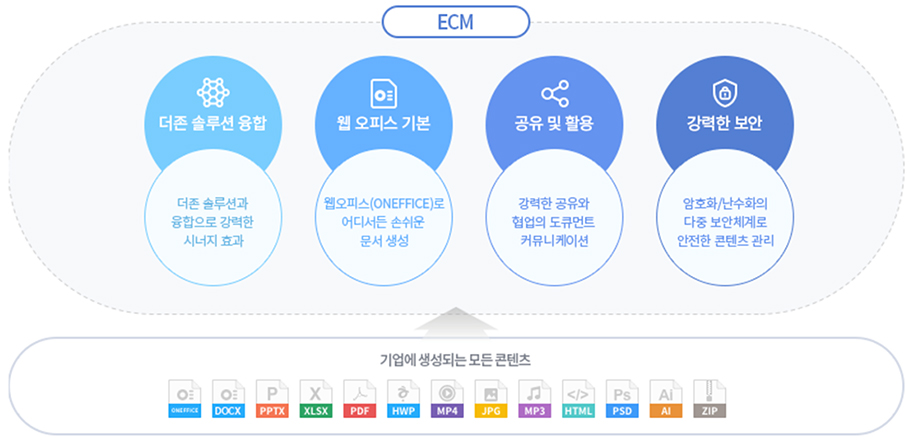 ECM

더존 솔루션 융합

더존 솔루션과 융합으로 강력한 시너지 효과

웹 오피스 기본

웹오피스(ONEFFICE)로 어디서든 손쉬운 문서 생성

공유 및 활용

강력한 공유와 협업의 도큐먼트 커뮤니케이션

강력한 보안

암호화/난수화의 다중 보안체계로 안전한 콘텐츠 관리

기업에 생성되는 모든 콘텐츠

ONEFFICE DOCX PPTX XLSX PDF HWP MP4 JPG MP3 HTML PSD AI ZIP